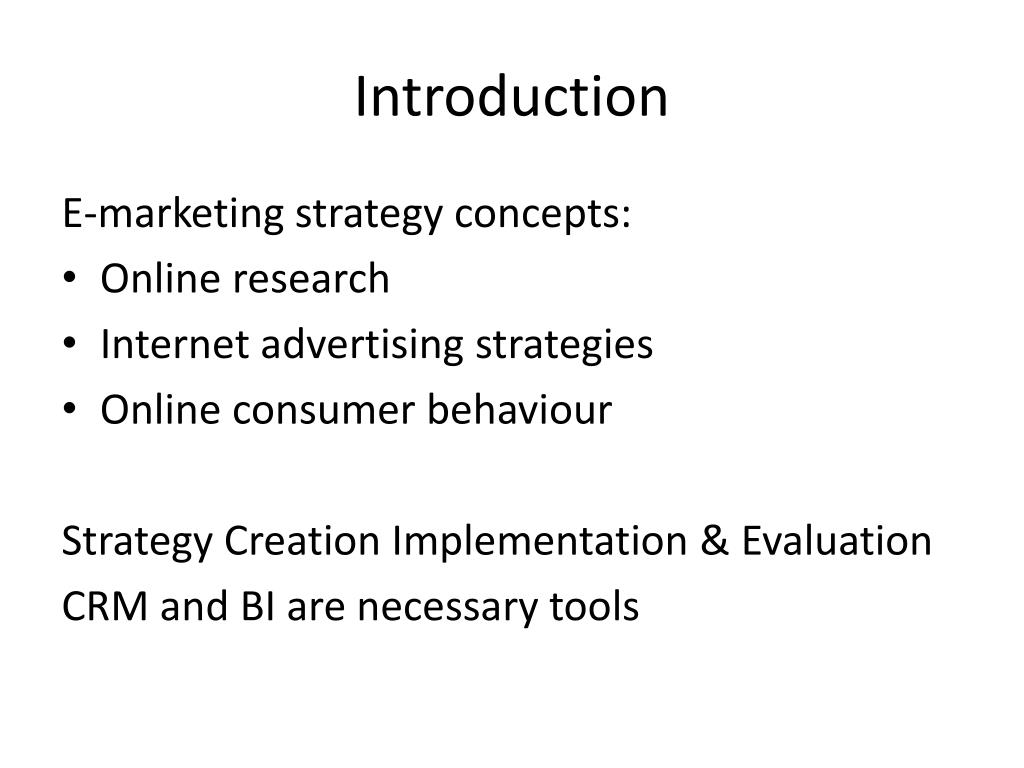 Introduction

E-marketing strategy concepts:
• Online research
• Internet advertising strategies
• Online consumer behaviour

Strategy Creation Implementation & Evaluation
CRM and BI are necessary tools